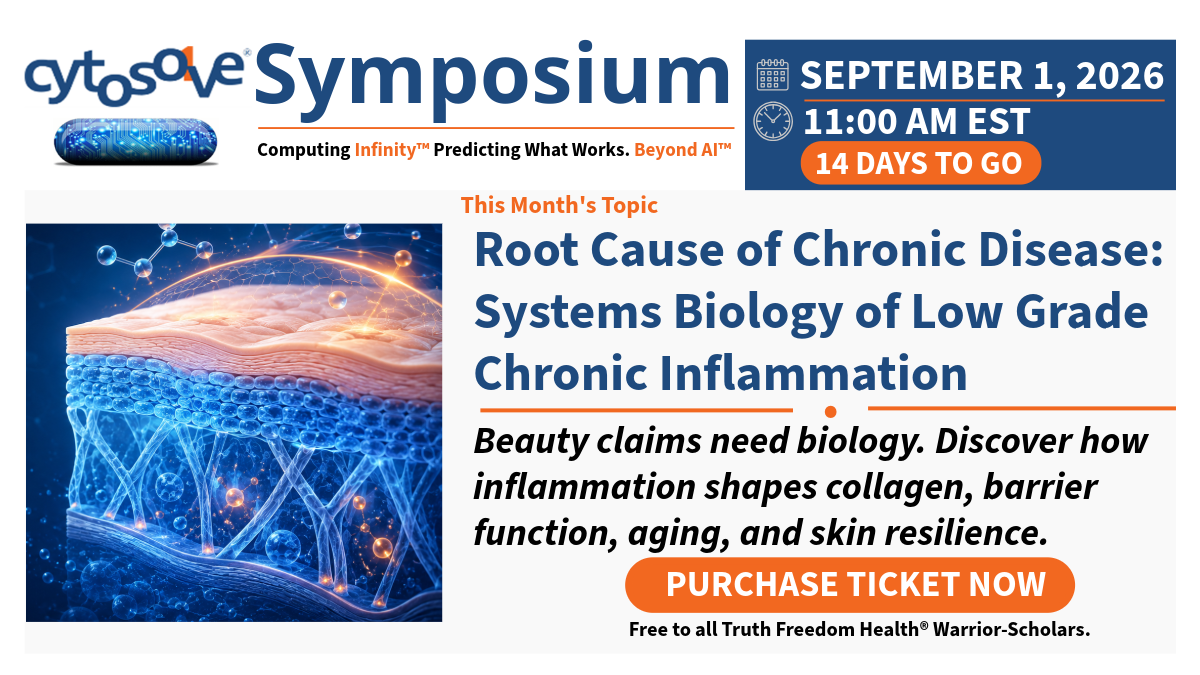 cytosolve® Symposium

Computing Infinity™ Predicting What Works. Beyond AI™

SEPTEMBER 1, 2026

11:00 AM EST

14 DAYS TO GO

This Month's Topic

Root Cause of Chronic Disease: Systems Biology of Low Grade Chronic Inflammation

Beauty claims need biology. Discover how inflammation shapes collagen, barrier function, aging, and skin resilience.

PURCHASE TICKET NOW

Free to all Truth Freedom Health® Warrior-Scholars.